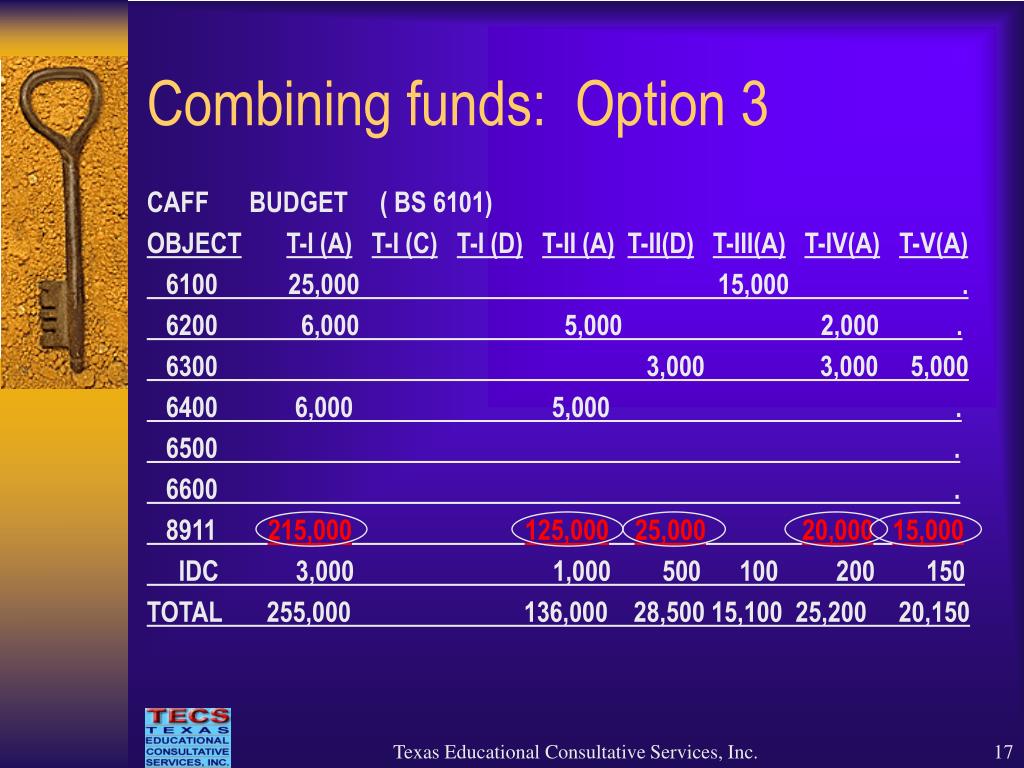 Combining funds:  Option 3

CAFF BUDGET ( BS 6101)

| OBJECT | T-I (A) | T-I (C) | T-I (D) | T-II (A) | T-II(D) | T-III(A) | T-IV(A) | T-V(A) |
|---|---|---|---|---|---|---|---|---|
| 6100 | 25,000 | | | | | 15,000 | | . |
| 6200 | 6,000 | | | 5,000 | | | 2,000 | . |
| 6300 | | | | | 3,000 | | 3,000 | 5,000 |
| 6400 | 6,000 | | | 5,000 | | | | . |
| 6500 | | | | | | | | . |
| 6600 | | | | | | | | . |
| 8911 | 215,000 | | | 125,000 | 25,000 | | 20,000 | 15,000 |
| IDC | 3,000 | | | 1,000 | 500 | 100 | 200 | 150 |
| TOTAL | 255,000 | | | 136,000 | 28,500 | 15,100 | 25,200 | 20,150 |

TECS TEXAS EDUCATIONAL CONSULTATIVE SERVICES, INC.

Texas Educational Consultative Services, Inc.

17